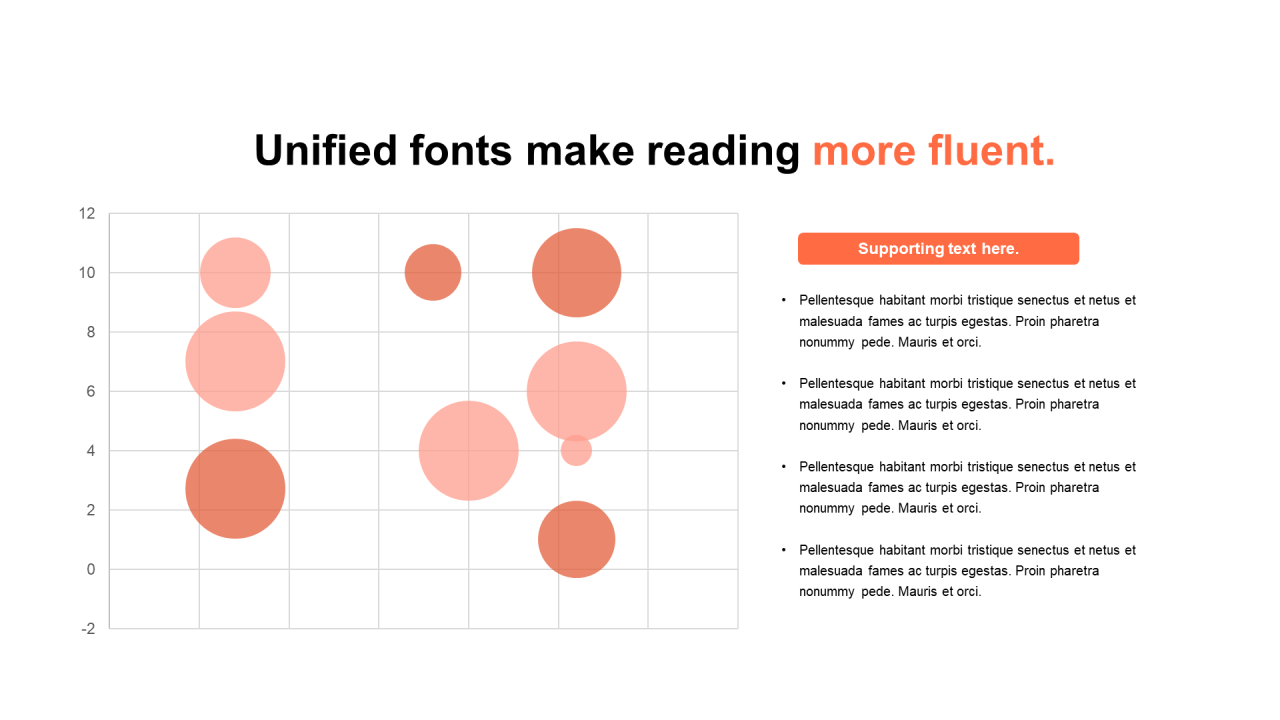 Unified fonts make reading more fluent.

12
10
8
6
4
2
0
-2

Supporting text here.

• Pellentesque habitant morbi tristique senectus et netus et malesuada fames ac turpis egestas. Proin pharetra nonummy pede. Mauris et orci.

• Pellentesque habitant morbi tristique senectus et netus et malesuada fames ac turpis egestas. Proin pharetra nonummy pede. Mauris et orci.

• Pellentesque habitant morbi tristique senectus et netus et malesuada fames ac turpis egestas. Proin pharetra nonummy pede. Mauris et orci.

• Pellentesque habitant morbi tristique senectus et netus et malesuada fames ac turpis egestas. Proin pharetra nonummy pede. Mauris et orci.